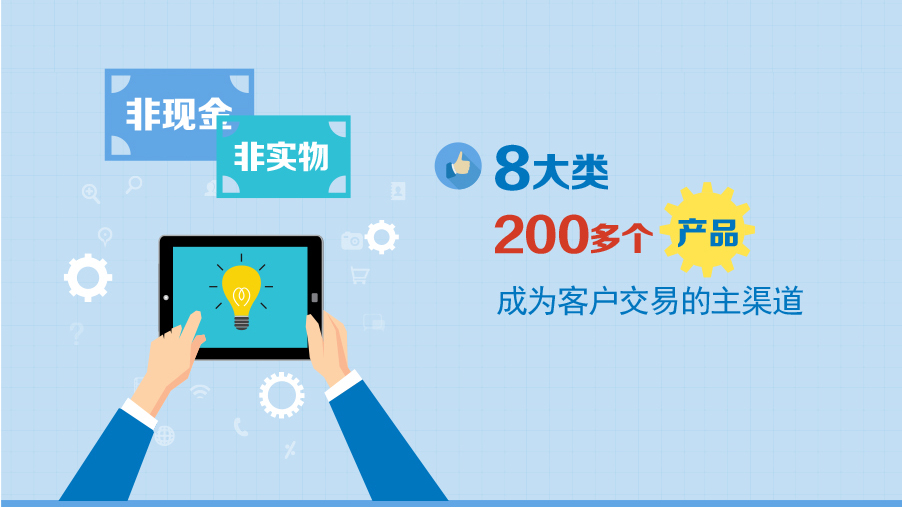 非现金
非实物

8大类
200多个 产品
成为客户交易的主渠道